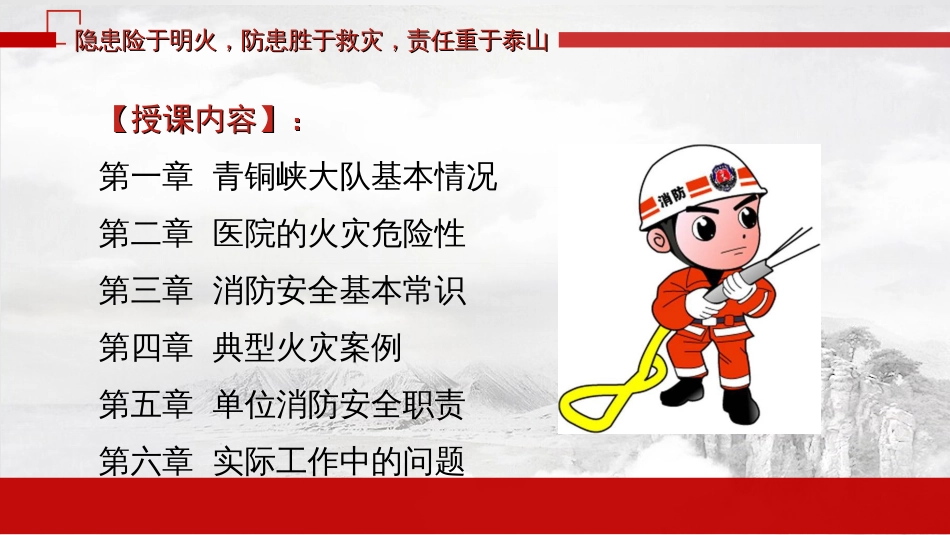 隐患险于明火，防患胜于救灾，责任重于泰山

【授课内容】：

第一章 青铜峡大队基本情况

第二章 医院的火灾危险性

第三章 消防安全基本常识

第四章 典型火灾案例

第五章 单位消防安全职责

第六章 实际工作中的问题

消防